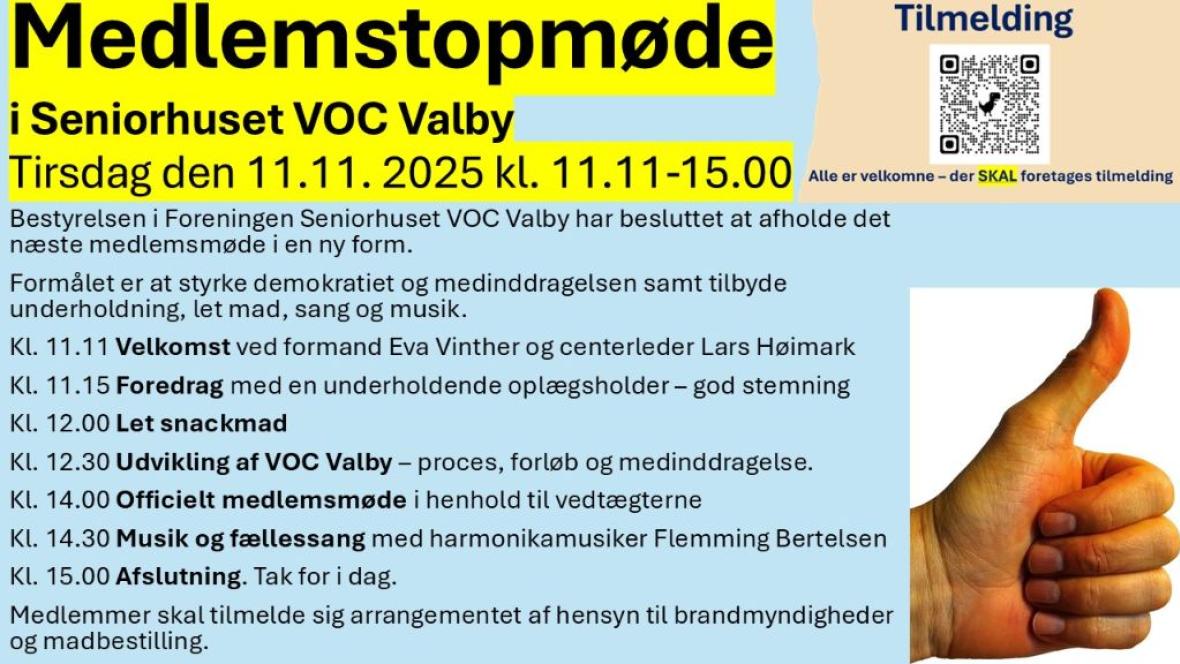 Medlemstopmøde

i Seniorhuset VOC Valby

Tirsdag den 11.11. 2025 kl. 11.11-15.00

Tilmelding

Alle er velkomne – der SKAL foretages tilmelding

Bestyrelsen i Foreningen Seniorhuset VOC Valby har besluttet at afholde det næste medlemsmøde i en ny form.

Formålet er at styrke demokratiet og medinddragelsen samt tilbyde underholdning, let mad, sang og musik.

Kl. 11.11 Velkomst ved formand Eva Vinther og centerleder Lars Høimark

Kl. 11.15 Foredrag med en underholdende oplægsholder – god stemning

Kl. 12.00 Let snackmad

Kl. 12.30 Udvikling af VOC Valby – proces, forløb og medinddragelse.

Kl. 14.00 Officielt medlemsmøde i henhold til vedtægterne

Kl. 14.30 Musik og fællessang med harmonikamusiker Flemming Bertelsen

Kl. 15.00 Afslutning. Tak for i dag.

Medlemmer skal tilmelde sig arrangementet af hensyn til brandmyndigheder og madbestilling.